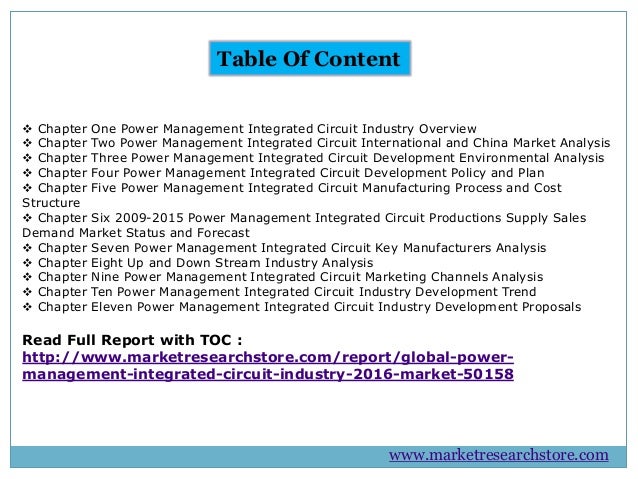 Table Of Content

❖ Chapter One Power Management Integrated Circuit Industry Overview
❖ Chapter Two Power Management Integrated Circuit International and China Market Analysis
❖ Chapter Three Power Management Integrated Circuit Development Environmental Analysis
❖ Chapter Four Power Management Integrated Circuit Development Policy and Plan
❖ Chapter Five Power Management Integrated Circuit Manufacturing Process and Cost Structure
❖ Chapter Six 2009-2015 Power Management Integrated Circuit Productions Supply Sales Demand Market Status and Forecast
❖ Chapter Seven Power Management Integrated Circuit Key Manufacturers Analysis
❖ Chapter Eight Up and Down Stream Industry Analysis
❖ Chapter Nine Power Management Integrated Circuit Marketing Channels Analysis
❖ Chapter Ten Power Management Integrated Circuit Industry Development Trend
❖ Chapter Eleven Power Management Integrated Circuit Industry Development Proposals

Read Full Report with TOC :
http://www.marketresearchstore.com/report/global-power-management-integrated-circuit-industry-2016-market-50158

www.marketresearchstore.com